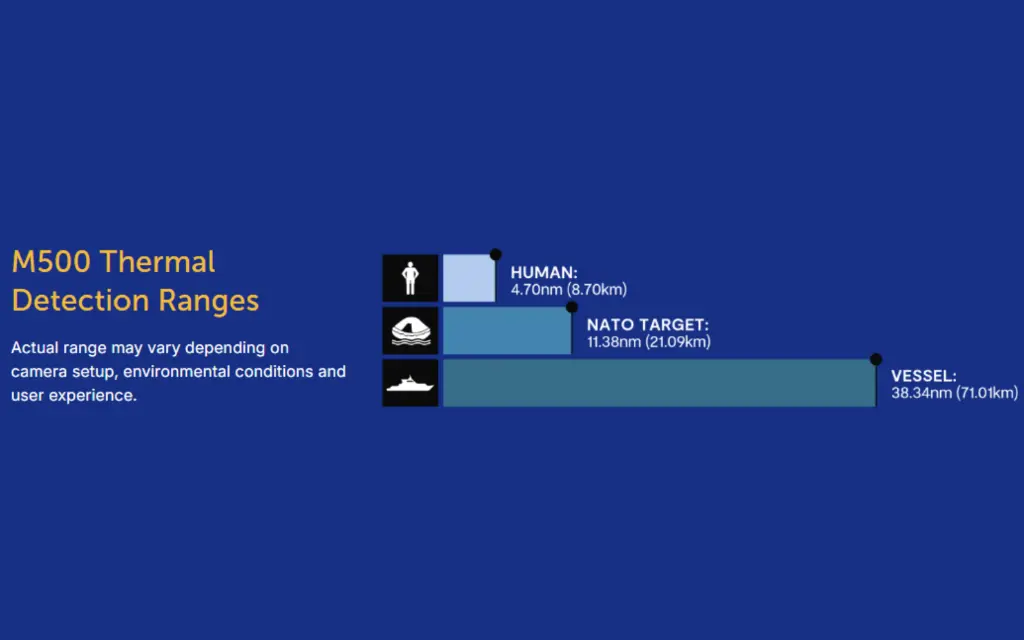 M500 Thermal Detection Ranges

Actual range may vary depending on camera setup, environmental conditions and user experience.

HUMAN:
4.70nm (8.70km)

NATO TARGET:
11.38nm (21.09km)

VESSEL:
38.34nm (71.01km)